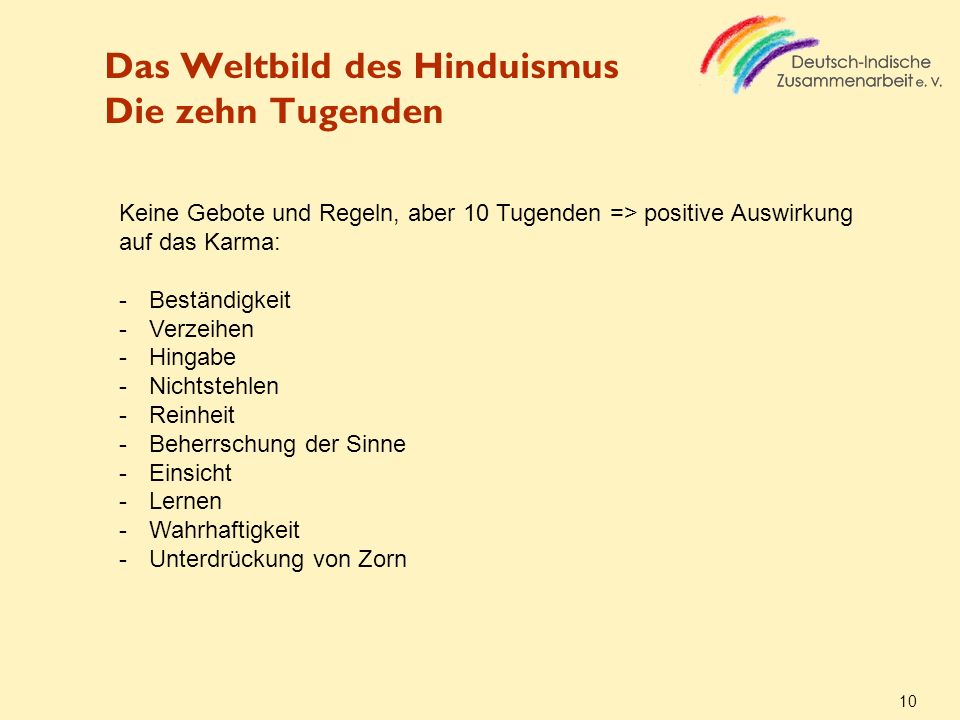 Das Weltbild des Hinduismus
Die zehn Tugenden

Deutsch-Indische Zusammenarbeit e. V.

Keine Gebote und Regeln, aber 10 Tugenden => positive Auswirkung auf das Karma:

- Beständigkeit
- Verzeihen
- Hingabe
- Nichtstehlen
- Reinheit
- Beherrschung der Sinne
- Einsicht
- Lernen
- Wahrhaftigkeit
- Unterdrückung von Zorn

10